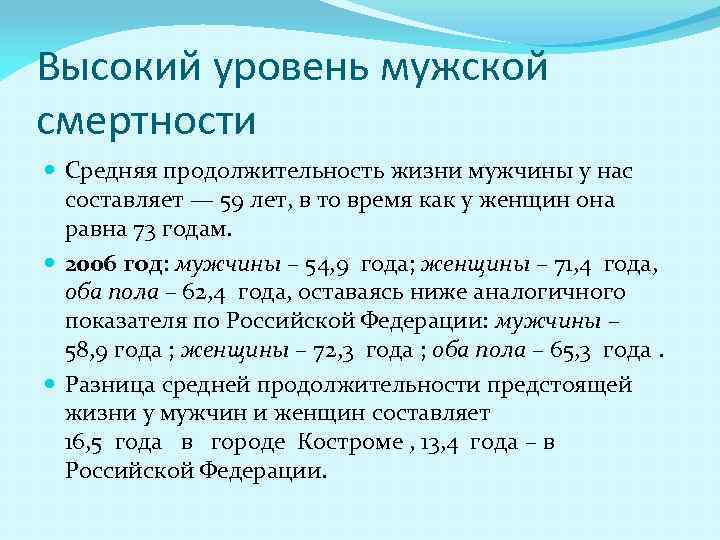 Высокий уровень мужской смертности

Средняя продолжительность жизни мужчины у нас составляет — 59 лет, в то время как у женщин она равна 73 годам.

2006 год: мужчины – 54,9 года; женщины – 71,4 года, оба пола – 62,4 года, оставаясь ниже аналогичного показателя по Российской Федерации: мужчины – 58,9 года ; женщины – 72,3 года ; оба пола – 65,3 года .

Разница средней продолжительности предстоящей жизни у мужчин и женщин составляет 16,5 года в городе Костроме , 13,4 года – в Российской Федерации.